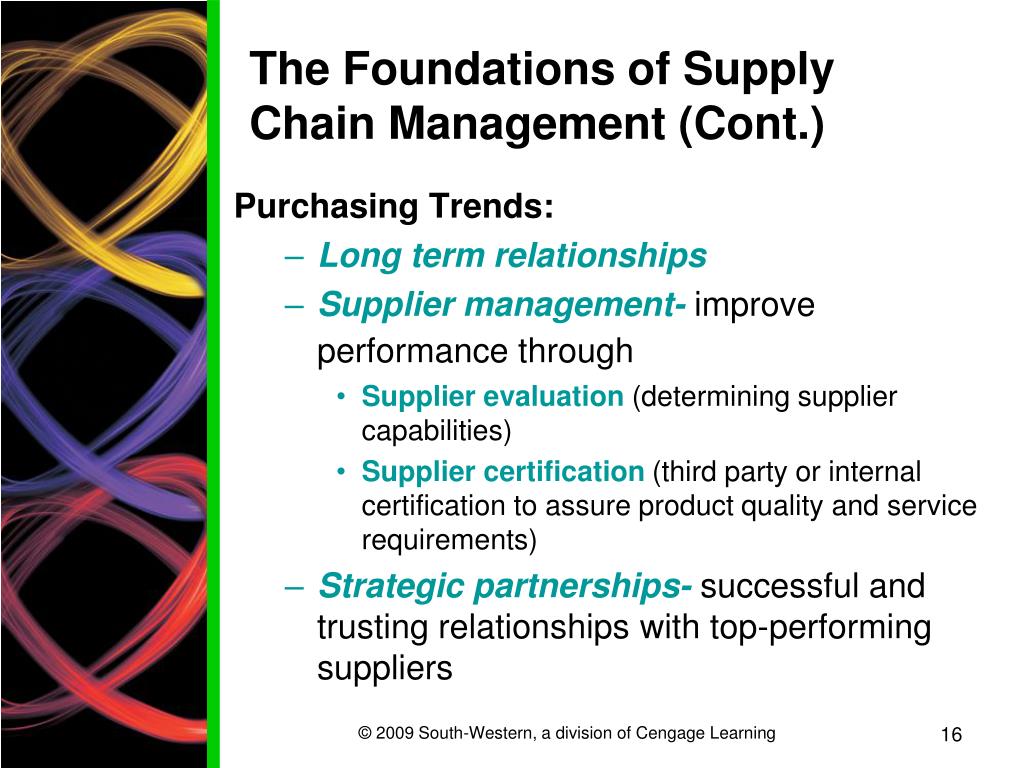 The Foundations of Supply Chain Management (Cont.)

Purchasing Trends:

– Long term relationships
– Supplier management- improve performance through
• Supplier evaluation (determining supplier capabilities)
• Supplier certification (third party or internal certification to assure product quality and service requirements)
– Strategic partnerships- successful and trusting relationships with top-performing suppliers

© 2009 South-Western, a division of Cengage Learning

16